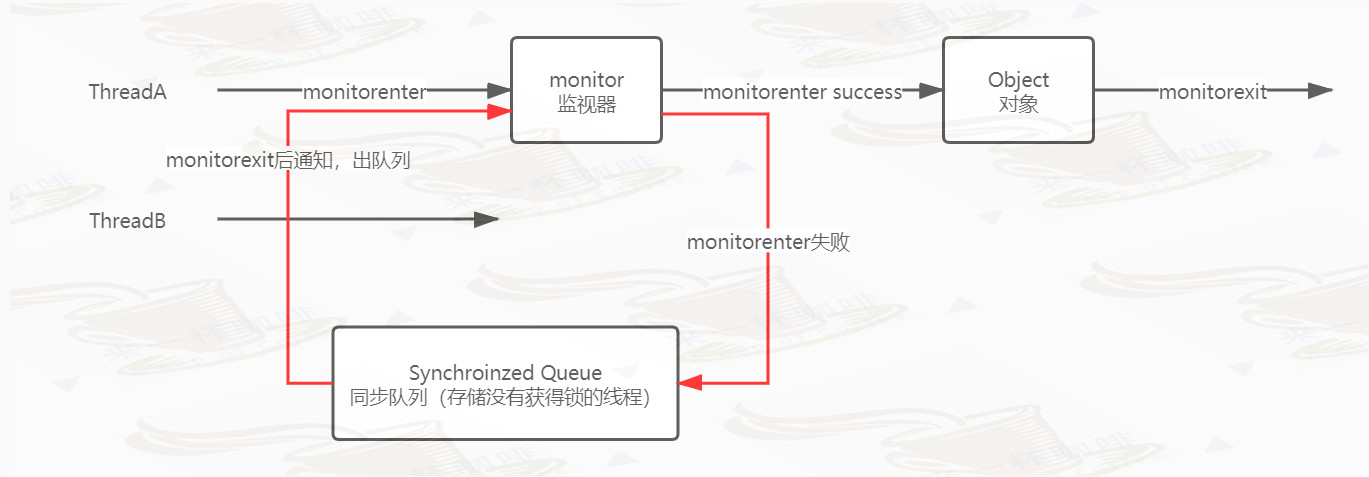 ThreadA

monitorenter

monitor
监视器

monitorenter success

Object
对象

monitorexit

monitorexit后通知，出队列

ThreadB

monitorenter失败

Synchroinzed Queue
同步队列（存储没有获得锁的线程）